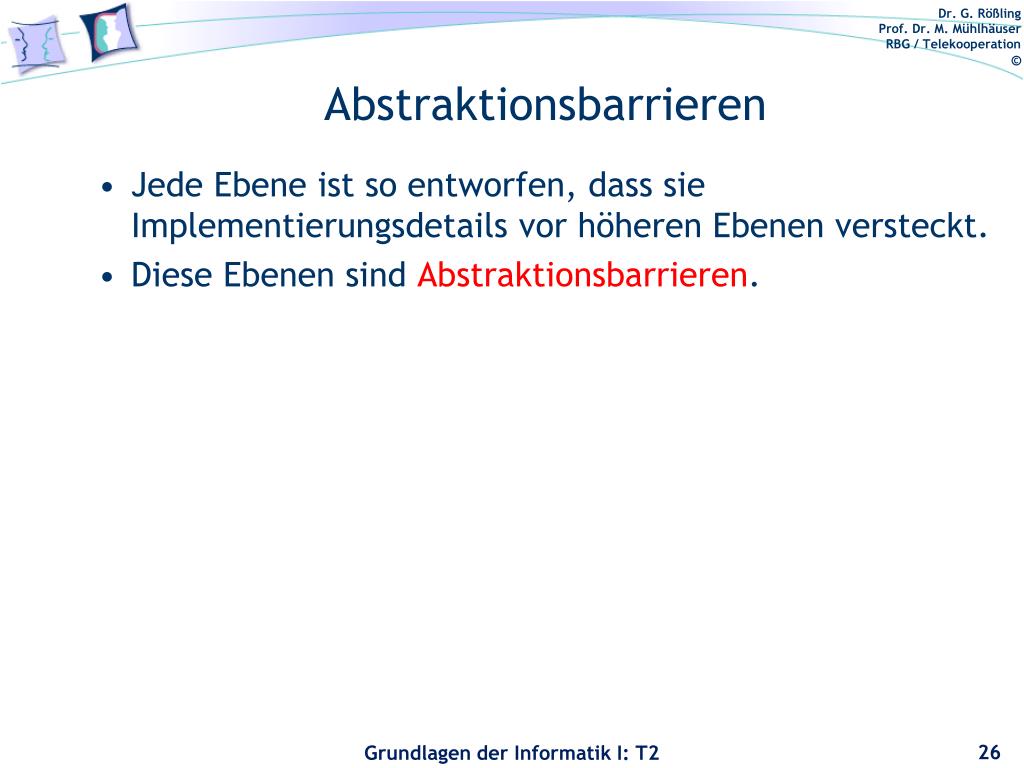 Dr. G. Rößling
Prof. Dr. M. Mühlhäuser
RBG / Telekooperation
©

Abstraktionsbarrieren

• Jede Ebene ist so entworfen, dass sie Implementierungsdetails vor höheren Ebenen versteckt.
• Diese Ebenen sind Abstraktionsbarrieren.

Grundlagen der Informatik I: T2

26